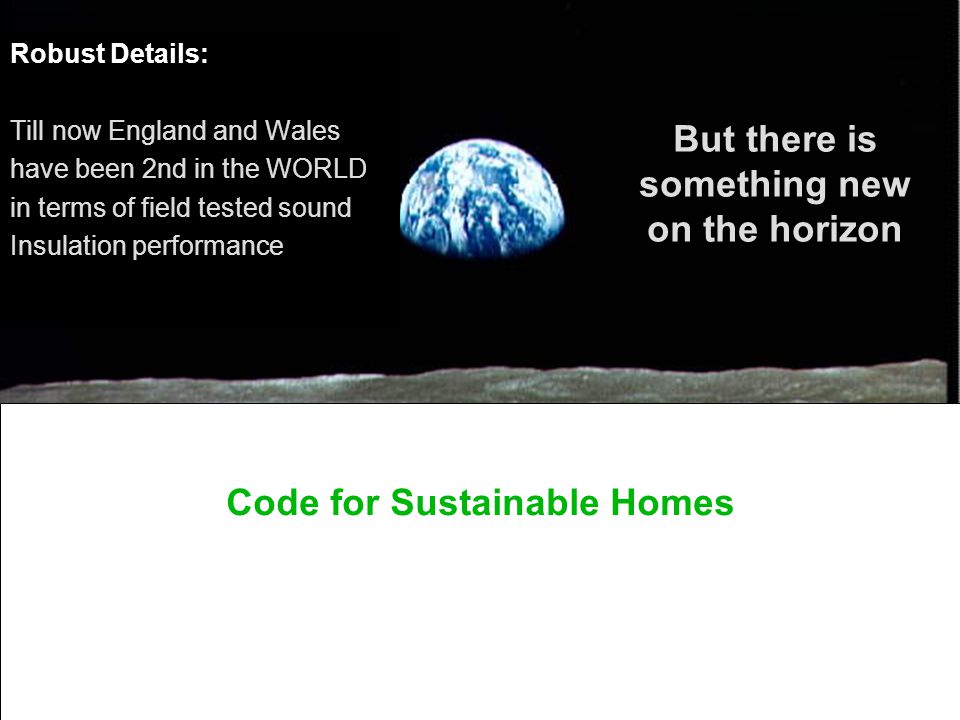 Robust Details:

Till now England and Wales have been 2nd in the WORLD in terms of field tested sound Insulation performance

But there is something new on the horizon

Code for Sustainable Homes